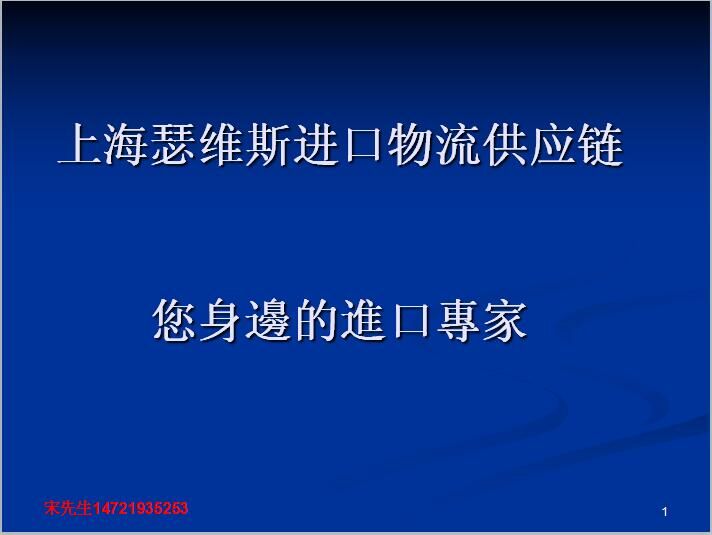 上海瑟维斯进口物流供应链

您身邊的進口專家

宋先生14721935253

1